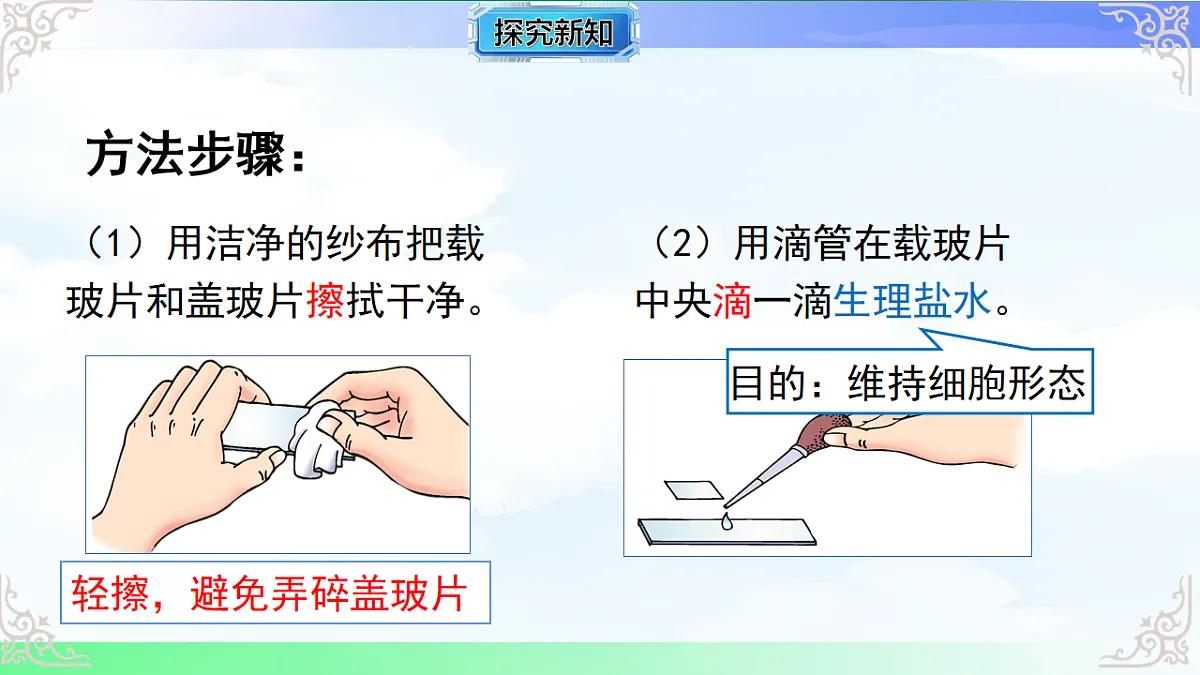 探究新知

方法步骤：

（1）用洁净的纱布把载玻片和盖玻片擦拭干净。

轻擦，避免弄碎盖玻片

（2）用滴管在载玻片中央滴一滴生理盐水。

目的：维持细胞形态